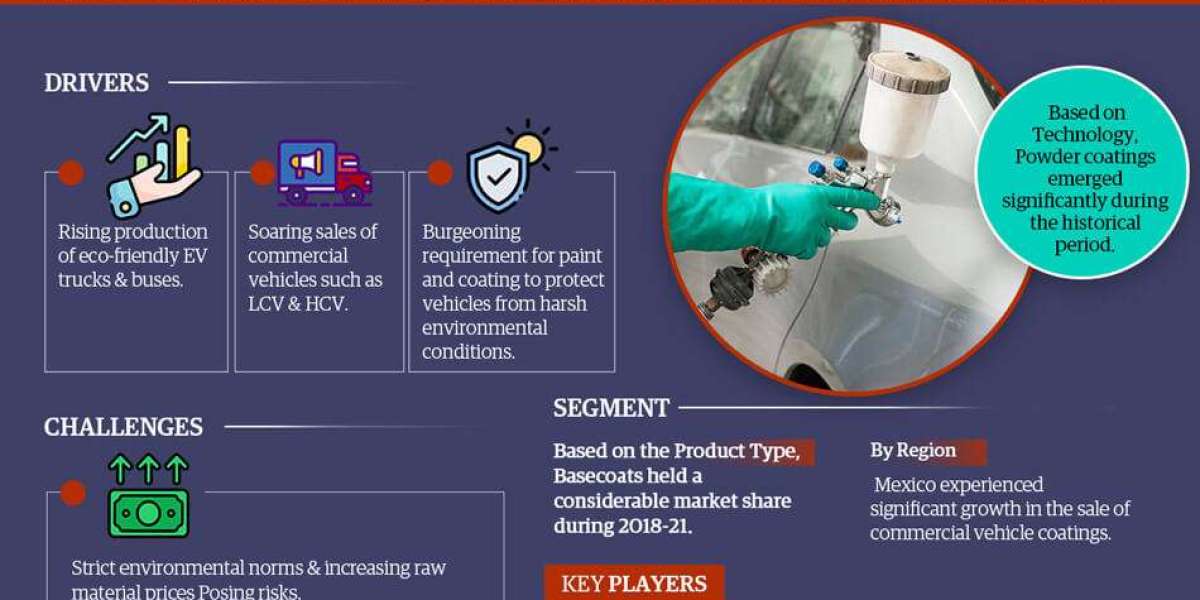 DRIVERS

Rising production of eco-friendly EV trucks & buses.

Soaring sales of commercial vehicles such as LCV & HCV.

Burgeoning requirement for paint and coating to protect vehicles from harsh environmental conditions.

Based on Technology, Powder coatings emerged significantly during the historical period.

CHALLENGES

Strict environmental norms & increasing raw material prices Posing risks.

SEGMENT

Based on the Product Type, Basecoats held a considerable market share during 2018-21.

By Region

Mexico experienced significant growth in the sale of commercial vehicle coatings.

KEY PLAYERS